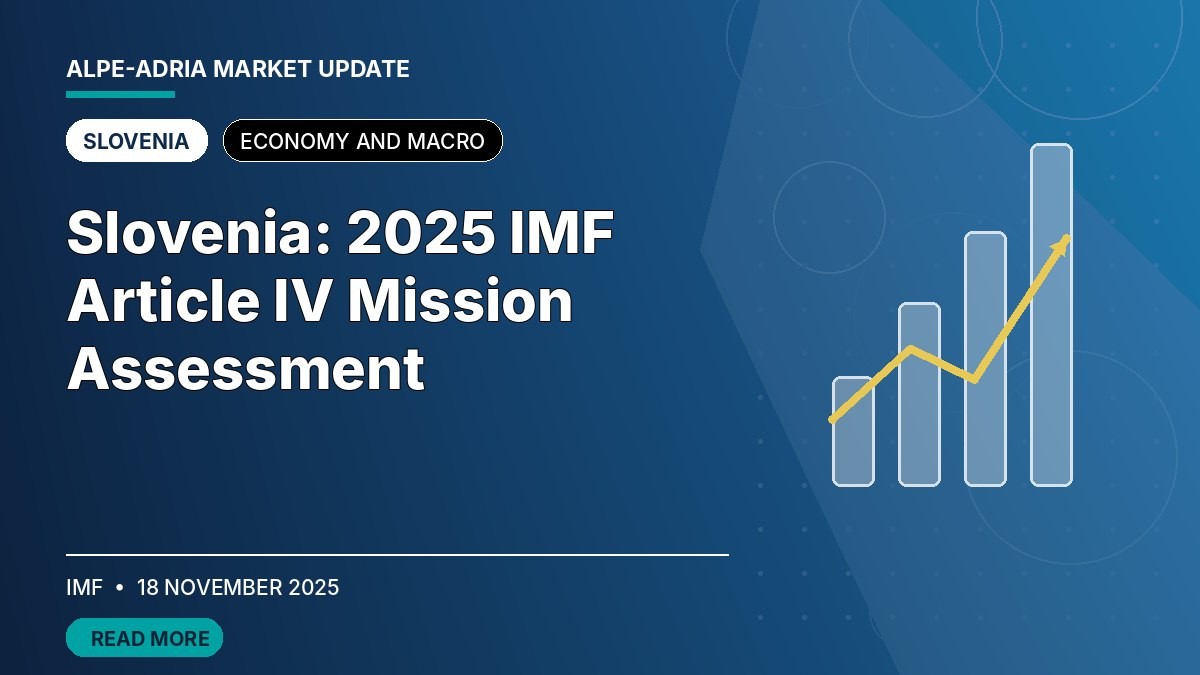 ALPE-ADRIA MARKET UPDATE

SLOVENIA

ECONOMY AND MACRO

Slovenia: 2025 IMF Article IV Mission Assessment

IMF • 18 NOVEMBER 2025

READ MORE